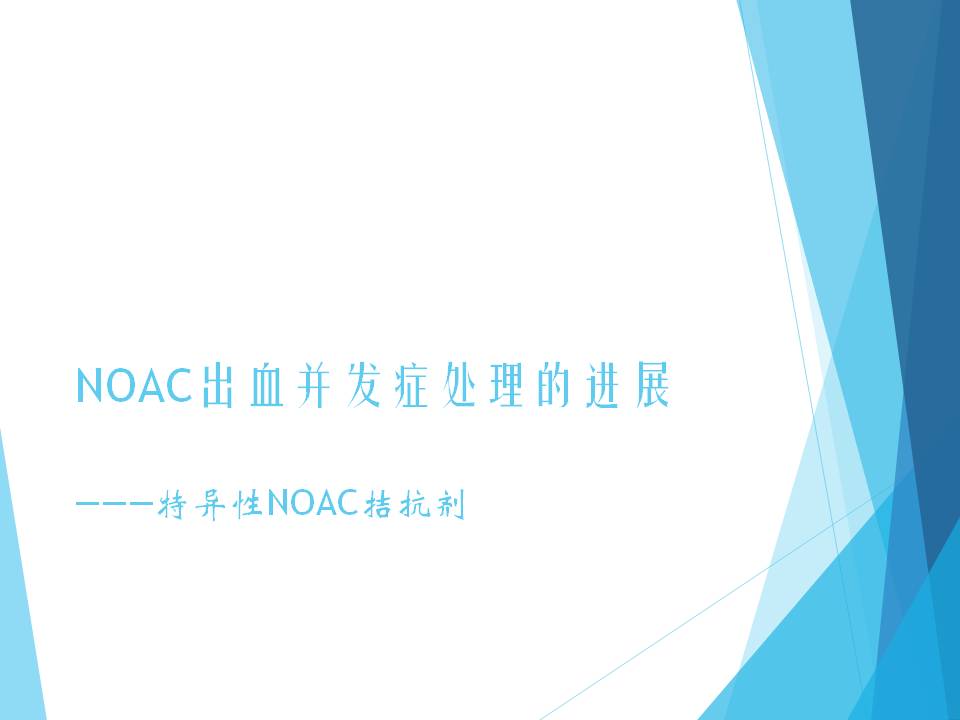 NOAC出血并发症处理的进展

———特异性NOAC拮抗剂